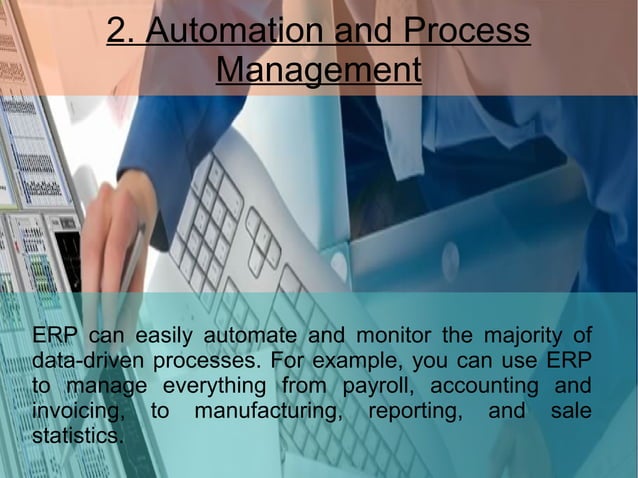 2. Automation and Process Management

ERP can easily automate and monitor the majority of data-driven processes. For example, you can use ERP to manage everything from payroll, accounting and invoicing, to manufacturing, reporting, and sale statistics.